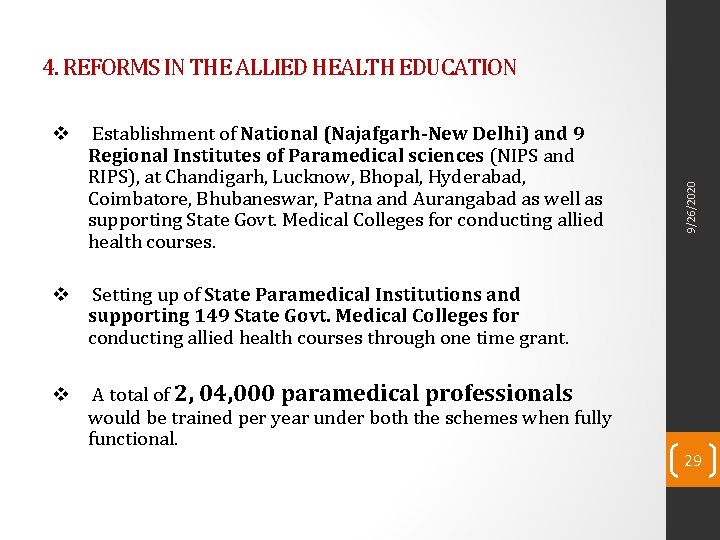 4. REFORMS IN THE ALLIED HEALTH EDUCATION

❖ Establishment of National (Najafgarh-New Delhi) and 9 Regional Institutes of Paramedical sciences (NIPS and RIPS), at Chandigarh, Lucknow, Bhopal, Hyderabad, Coimbatore, Bhubaneswar, Patna and Aurangabad as well as supporting State Govt. Medical Colleges for conducting allied health courses.

❖ Setting up of State Paramedical Institutions and supporting 149 State Govt. Medical Colleges for conducting allied health courses through one time grant.

❖ A total of 2, 04,000 paramedical professionals would be trained per year under both the schemes when fully functional.

9/26/2020

29